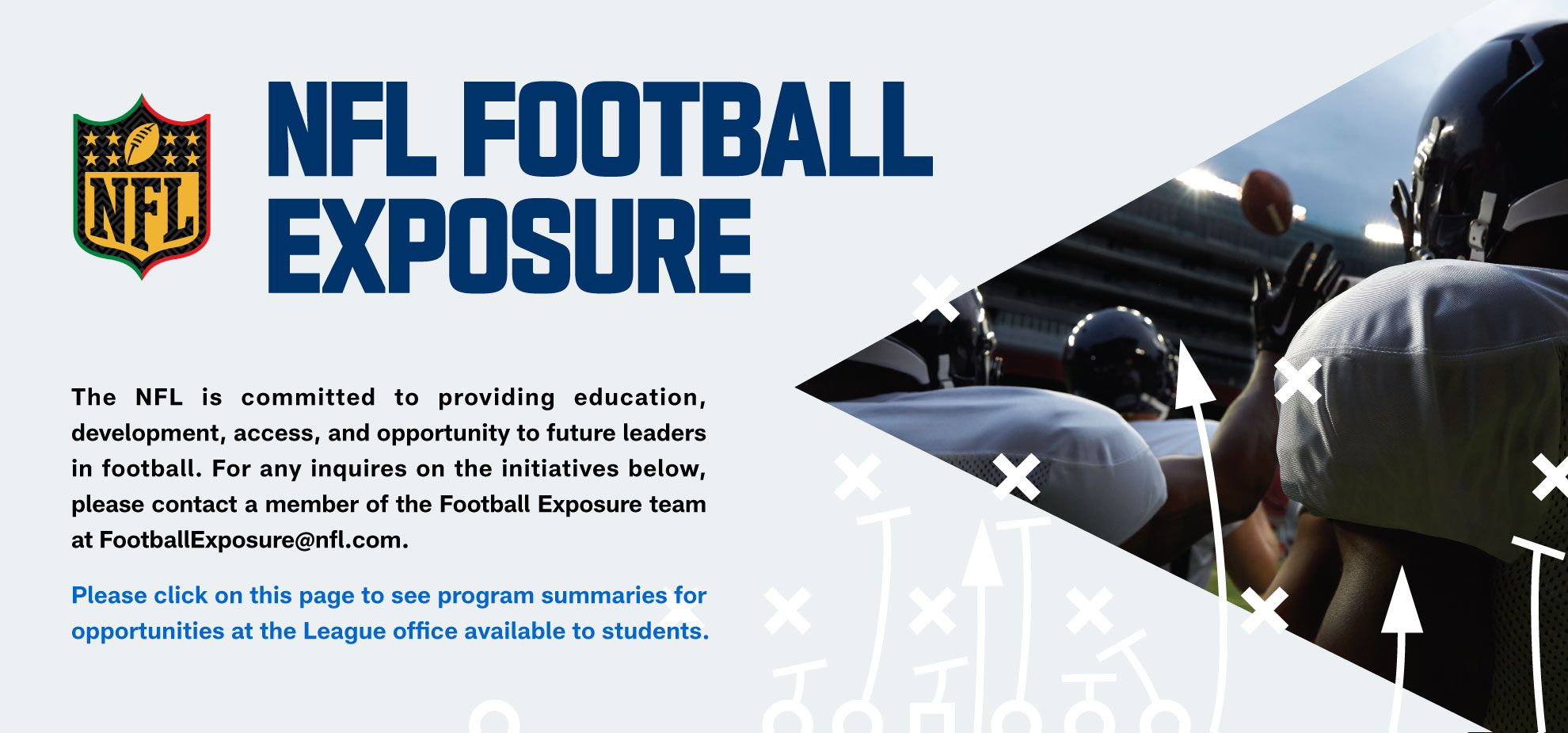 NFL

NFL FOOTBALL EXPOSURE

The NFL is committed to providing education, development, access, and opportunity to future leaders in football. For any inquires on the initiatives below, please contact a member of the Football Exposure team at FootballExposure@nfl.com.

Please click on this page to see program summaries for opportunities at the League office available to students.